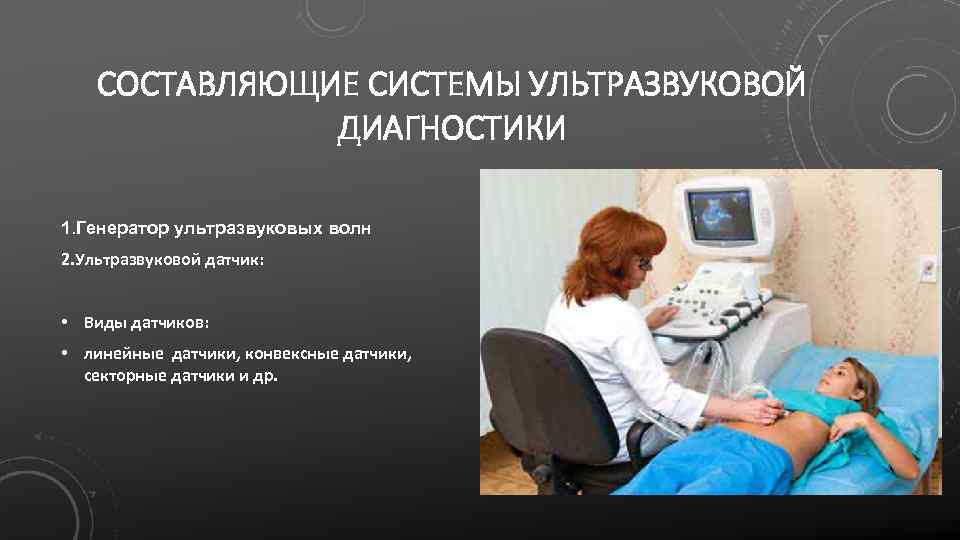 СОСТАВЛЯЮЩИЕ СИСТЕМЫ УЛЬТРАЗВУКОВОЙ ДИАГНОСТИКИ

1.Генератор ультразвуковых волн

2.Ультразвуковой датчик:

• Виды датчиков:

• линейные датчики, конвексные датчики, секторные датчики и др.